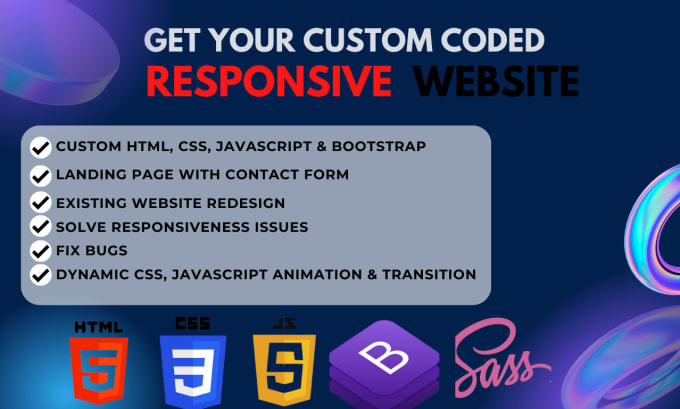 GET YOUR CUSTOM CODED
RESPONSIVE WEBSITE

CUSTOM HTML, CSS, JAVASCRIPT & BOOTSTRAP
LANDING PAGE WITH CONTACT FORM
EXISTING WEBSITE REDESIGN
SOLVE RESPONSIVENESS ISSUES
FIX BUGS
DYNAMIC CSS, JAVASCRIPT ANIMATION & TRANSITION

HTML 5
CSS 3
JS 5
B
Sass